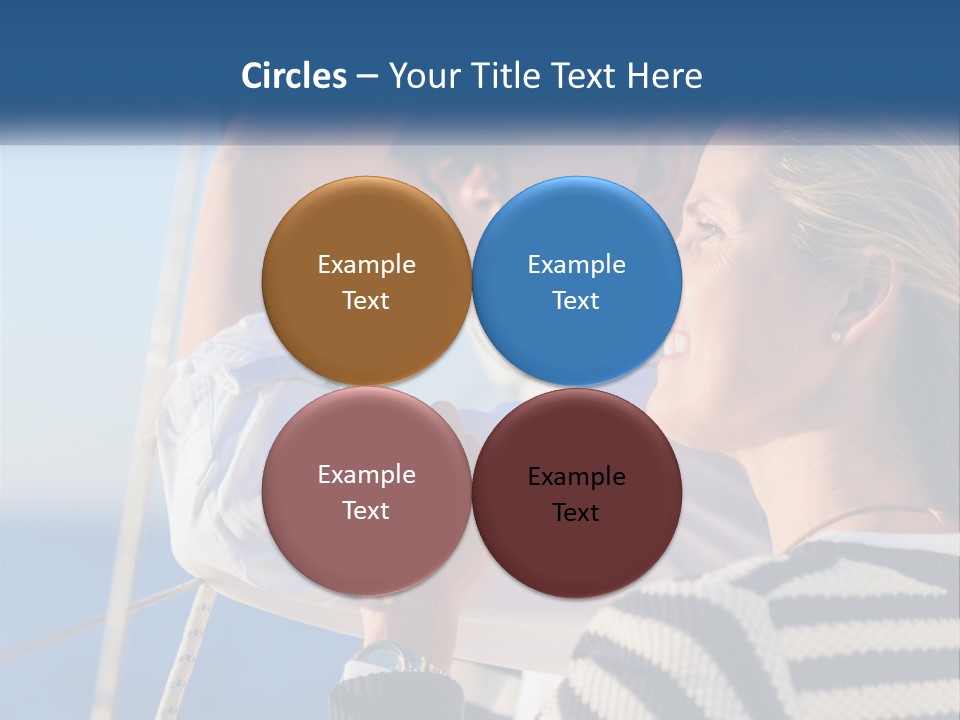 Circles – Your Title Text Here

Example Text

Example Text

Example Text

Example Text